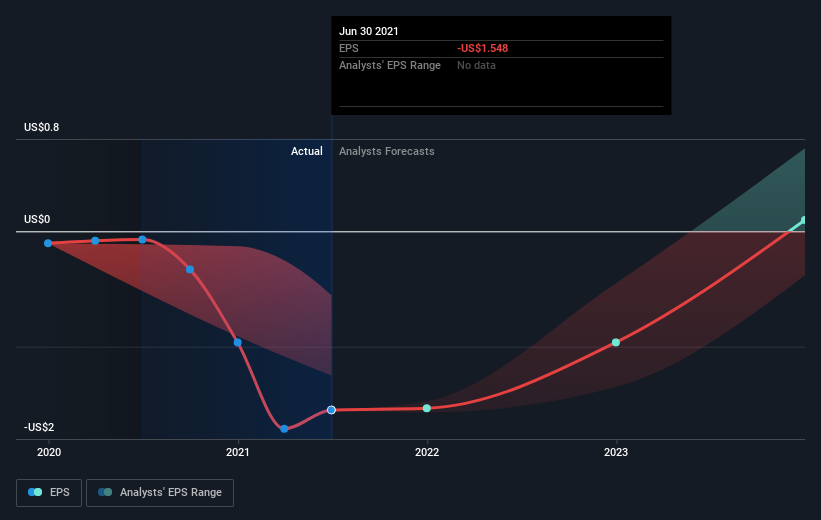 Jun 30 2021
EPS -US$1.548
Analysts' EPS Range No data

US$0.8
Actual Analysts Forecasts
US$0
-US$2

2020
2021
2022
2023

EPS
Analysts' EPS Range